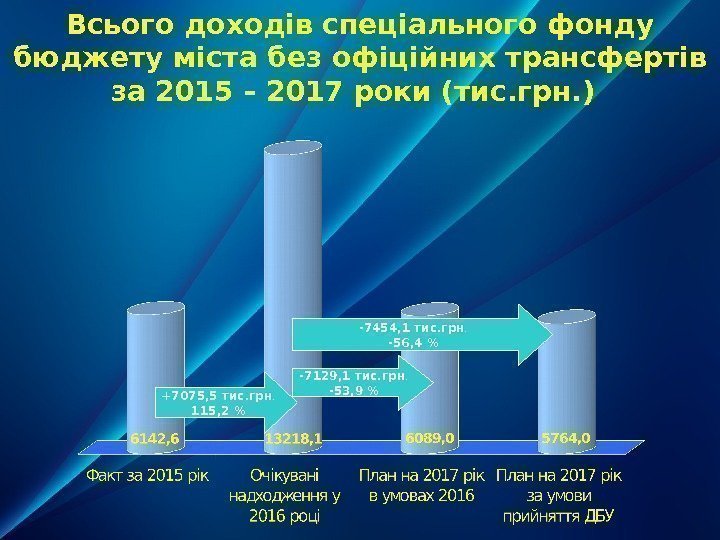 Всього доходів спеціального фонду бюджету міста без офіційних трансфертів за 2015 - 2017 роки (тис.грн.)

-7454,1 тис.грн.
-56,4 %

-7129,1 тис.грн.
-53,9 %

+7075,5 тис.грн.
115,2 %

6142,6
13218,1
6089,0
5764,0

Факт за 2015 рік
Очікувані надходження у 2016 році
План на 2017 рік в умовах 2016
План на 2017 рік за умови прийняття ДБУ